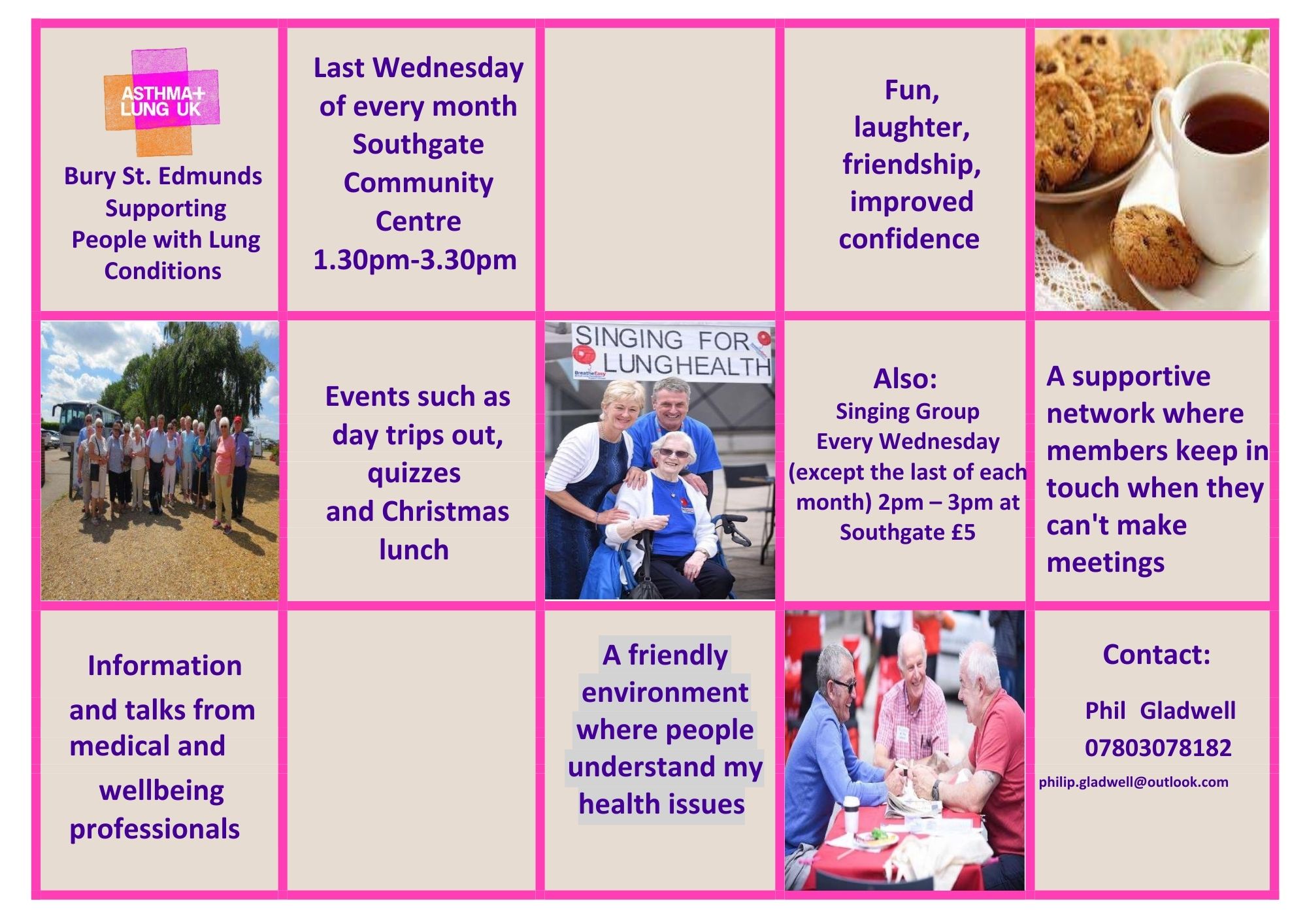 ASTHMA+ LUNG UK

Bury St. Edmunds Supporting People with Lung Conditions

Last Wednesday of every month Southgate Community Centre 1.30pm-3.30pm

Fun, laughter, friendship, improved confidence

Events such as day trips out, quizzes and Christmas lunch

SINGING FOR LUNGHEALTH

BreatheEasy

Also:
Singing Group Every Wednesday (except the last of each month) 2pm – 3pm at Southgate £5

A supportive network where members keep in touch when they can't make meetings

Information and talks from medical and wellbeing professionals

A friendly environment where people understand my health issues

Contact:

Phil Gladwell
07803078182
philip.gladwell@outlook.com